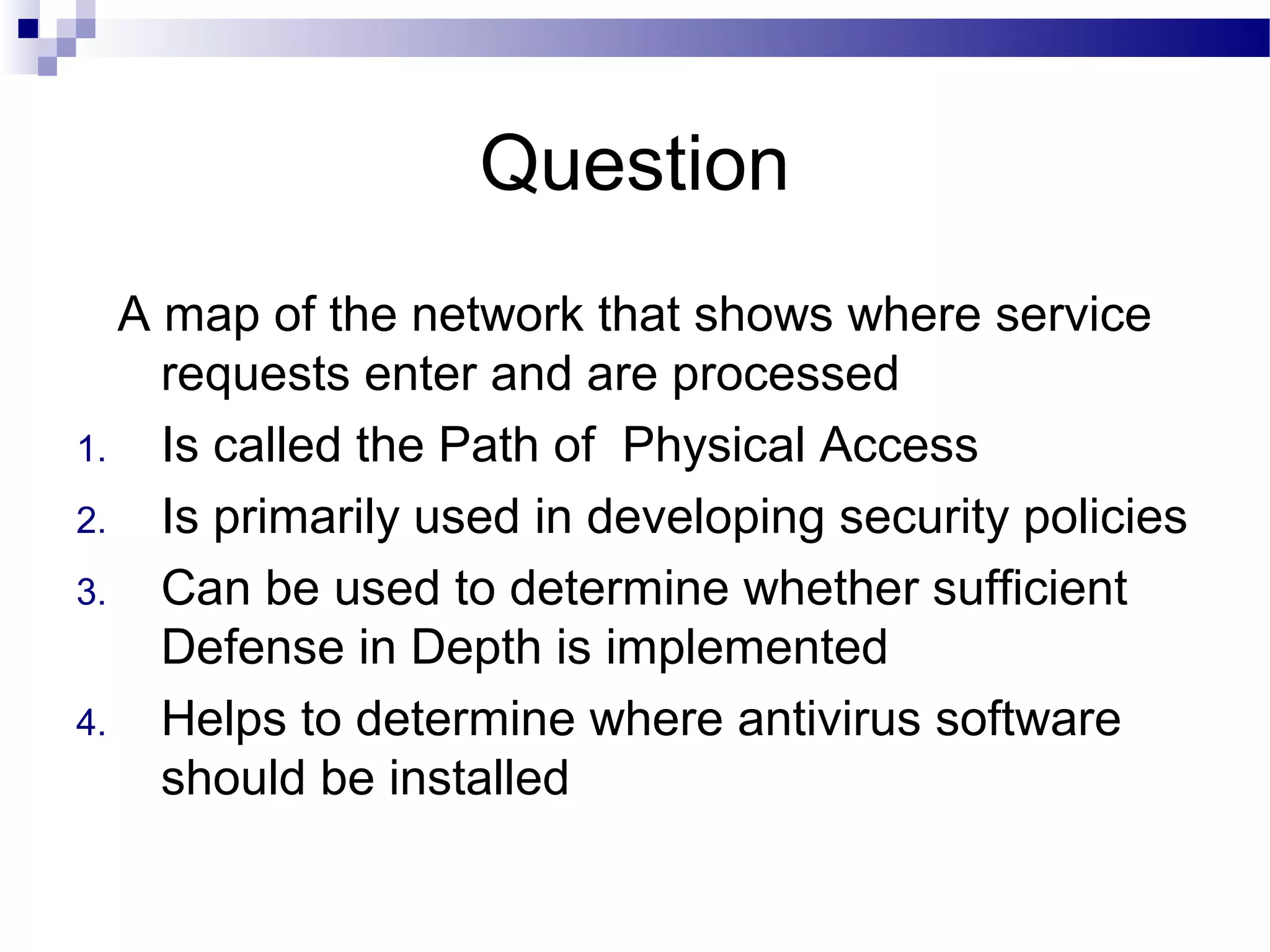 Question

A map of the network that shows where service requests enter and are processed

1. Is called the Path of  Physical Access
2. Is primarily used in developing security policies
3. Can be used to determine whether sufficient Defense in Depth is implemented
4. Helps to determine where antivirus software should be installed